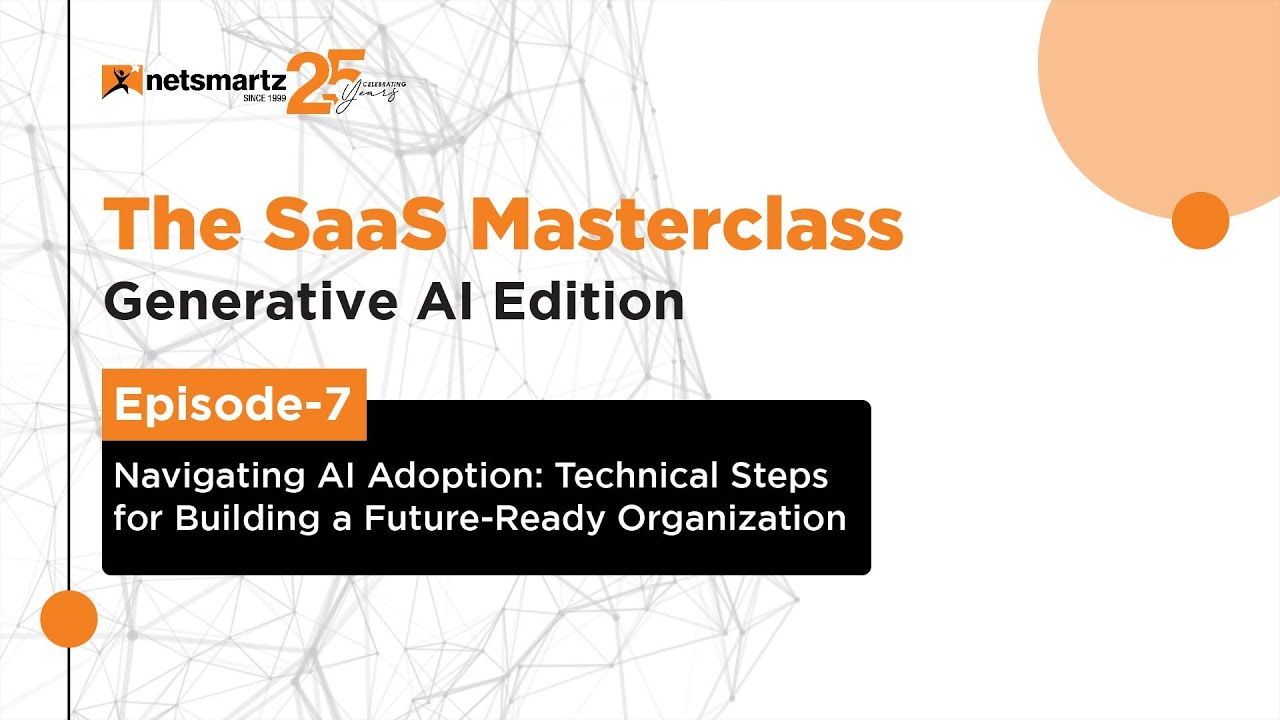 netsmartz
SINCE 1999
25 CELEBRATING Years

The SaaS Masterclass
Generative AI Edition

Episode-7

Navigating AI Adoption: Technical Steps for Building a Future-Ready Organization